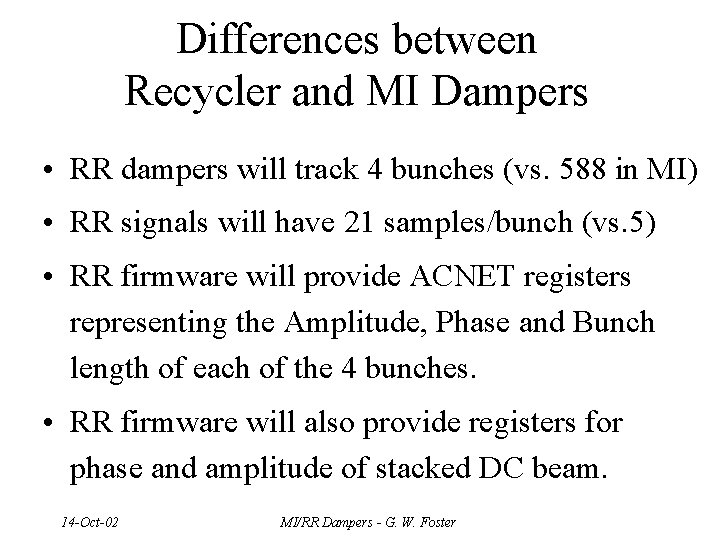 Differences between Recycler and MI Dampers

• RR dampers will track 4 bunches (vs. 588 in MI)

• RR signals will have 21 samples/bunch (vs.5)

• RR firmware will provide ACNET registers representing the Amplitude, Phase and Bunch length of each of the 4 bunches.

• RR firmware will also provide registers for phase and amplitude of stacked DC beam.

14-Oct-02

MI/RR Dampers - G. W. Foster